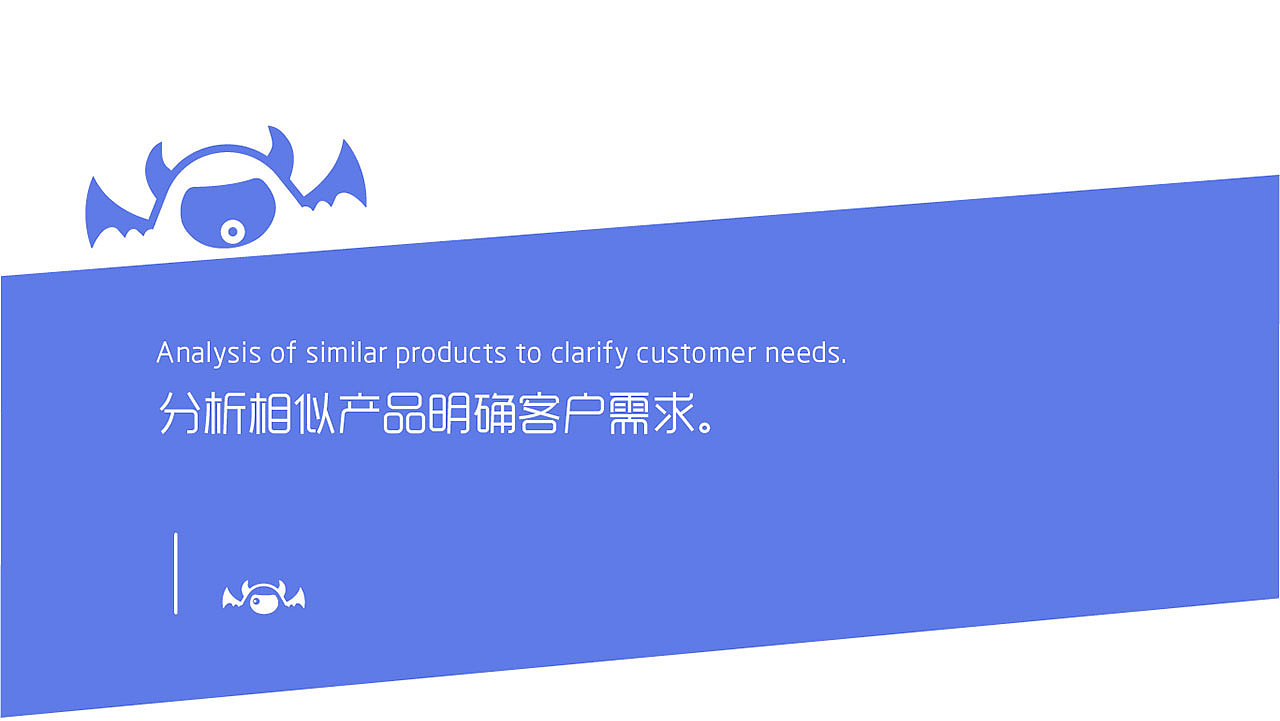 Analysis of similar products to clarify customer needs.
分析相似产品明确客户需求。